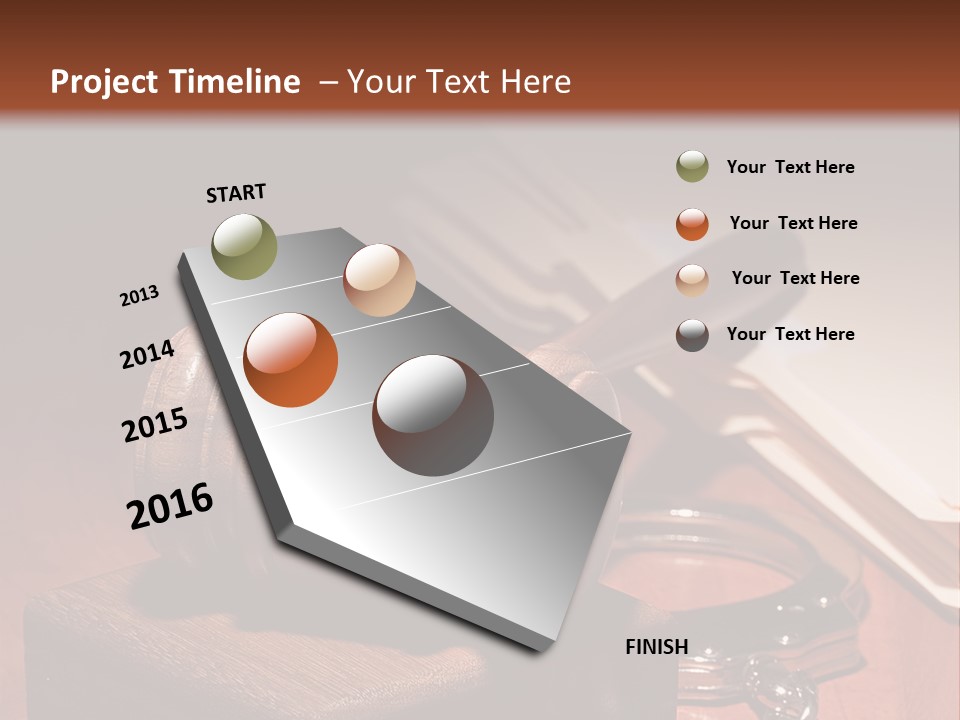 Project Timeline – Your Text Here

START

2013

2014

2015

2016

FINISH

Your Text Here

Your Text Here

Your Text Here

Your Text Here